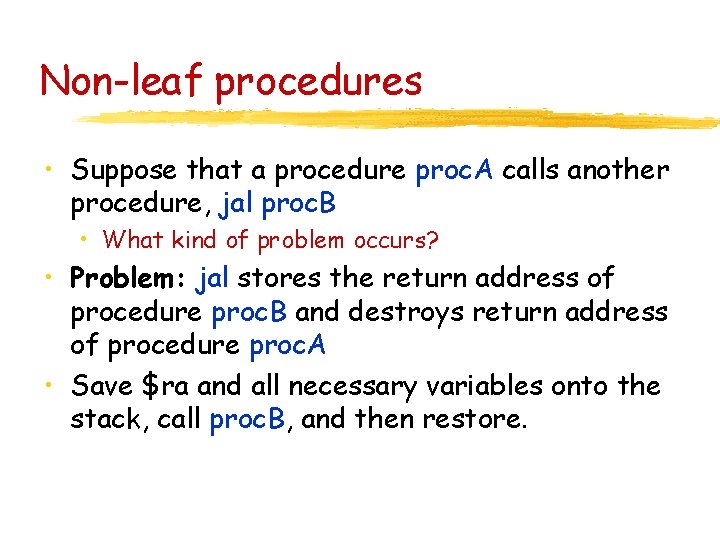 Non-leaf procedures

• Suppose that a procedure procA calls another procedure, jal procB
  • What kind of problem occurs?
• Problem: jal stores the return address of procedure procB and destroys return address of procedure procA
• Save \$ra and all necessary variables onto the stack, call procB, and then restore.